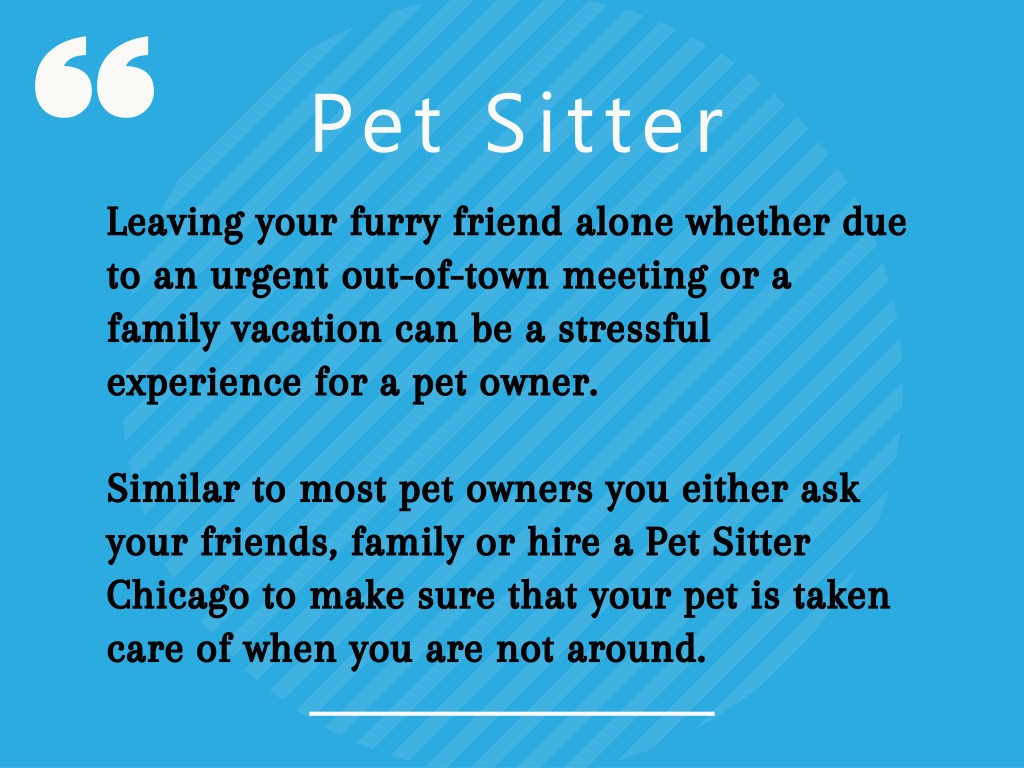 “

Pet Sitter

Leaving your furry friend alone whether due to an urgent out-of-town meeting or a family vacation can be a stressful experience for a pet owner.

Similar to most pet owners you either ask your friends, family or hire a Pet Sitter Chicago to make sure that your pet is taken care of when you are not around.